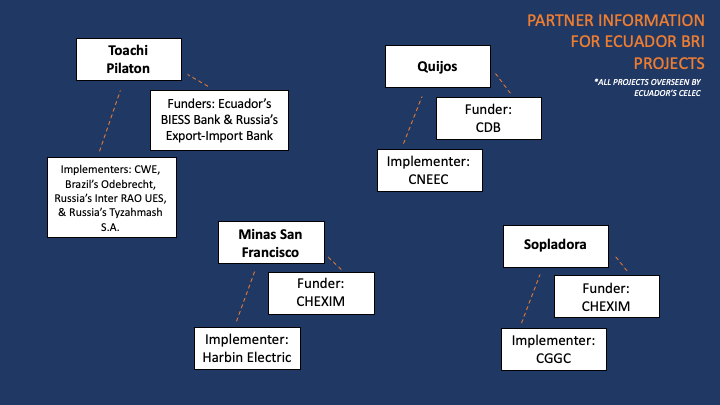 PARTNER INFORMATION FOR ECUADOR BRI PROJECTS

*ALL PROJECTS OVERSEEN BY ECUADOR'S CELEC

Toachi Pilaton

Funders: Ecuador's BIESS Bank & Russia's Export-Import Bank

Implementers: CWE, Brazil's Odebrecht, Russia's Inter RAO UES, & Russia's Tyzahmash S.A.

Quijos

Funder: CDB

Implementer: CNEEC

Minas San Francisco

Funder: CHEXIM

Implementer: Harbin Electric

Sopladora

Funder: CHEXIM

Implementer: CGGC